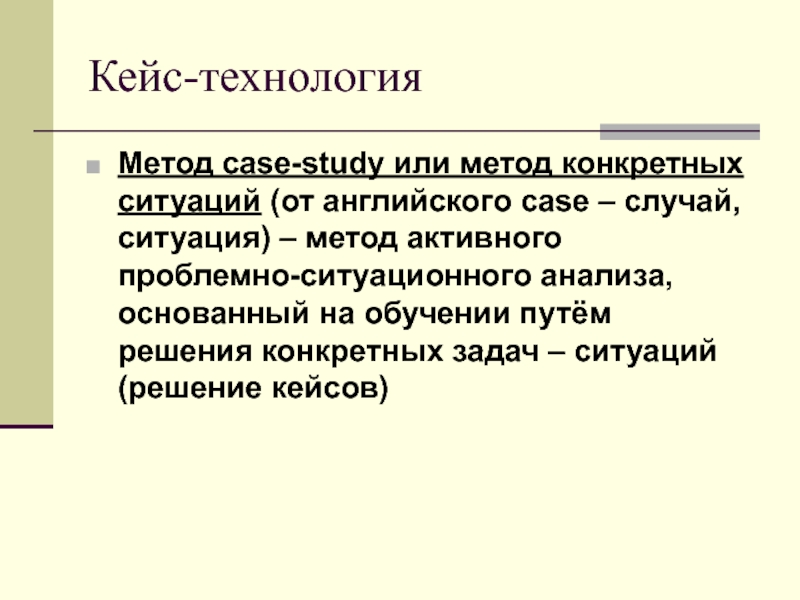 Кейс-технология

Метод case-study или метод конкретных ситуаций (от английского case – случай, ситуация) – метод активного проблемно-ситуационного анализа, основанный на обучении путём решения конкретных задач – ситуаций (решение кейсов)